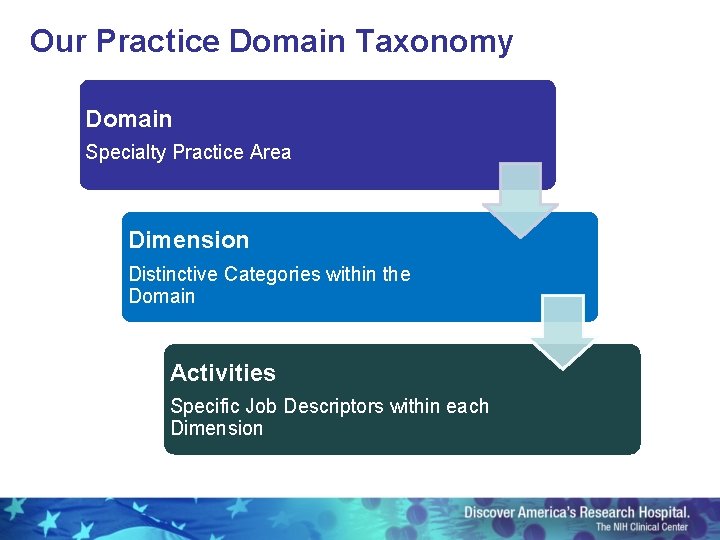 Our Practice Domain Taxonomy

Domain

Specialty Practice Area

Dimension

Distinctive Categories within the Domain

Activities

Specific Job Descriptors within each Dimension

Discover America's Research Hospital.
The NIH Clinical Center